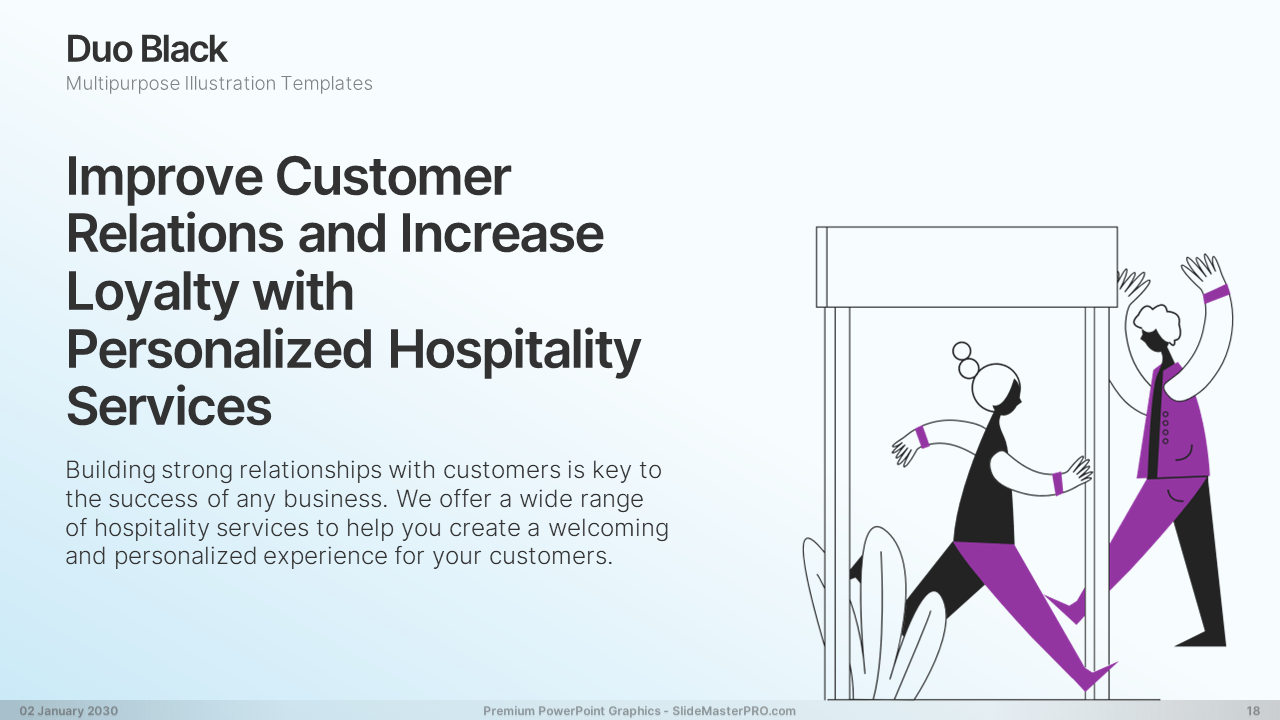 Duo Black
Multipurpose Illustration Templates

Improve Customer Relations and Increase Loyalty with Personalized Hospitality Services

Building strong relationships with customers is key to the success of any business. We offer a wide range of hospitality services to help you create a welcoming and personalized experience for your customers.

02 January 2030
Premium PowerPoint Graphics - SlideMasterPRO.com
18